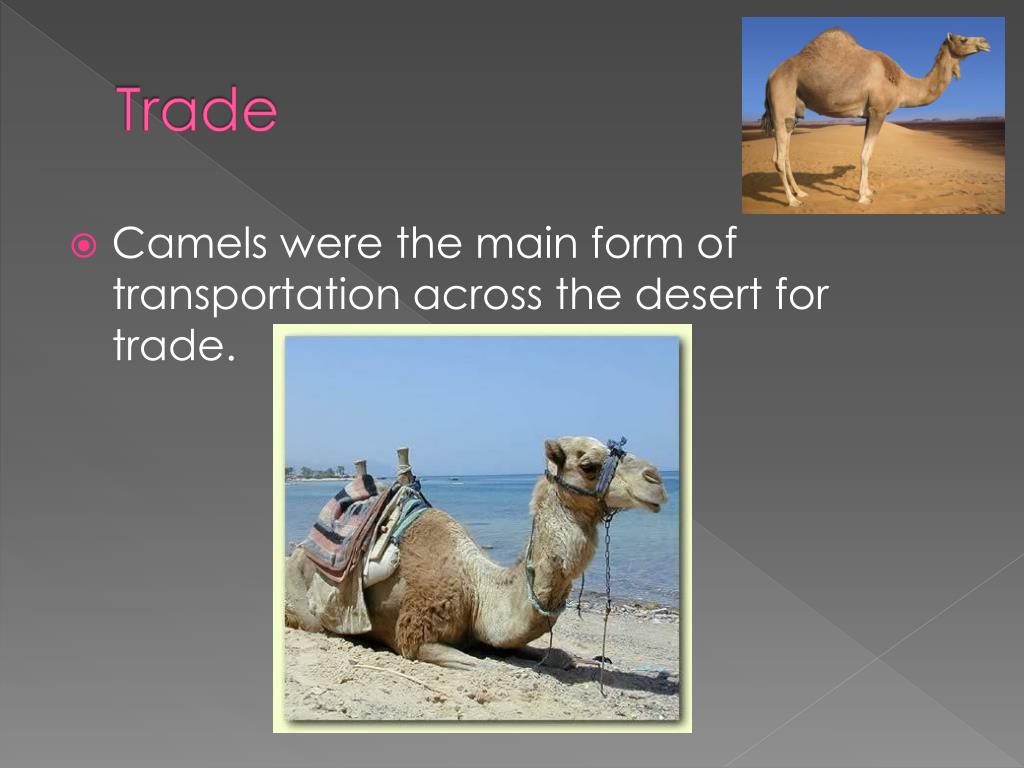 Trade

Camels were the main form of transportation across the desert for trade.